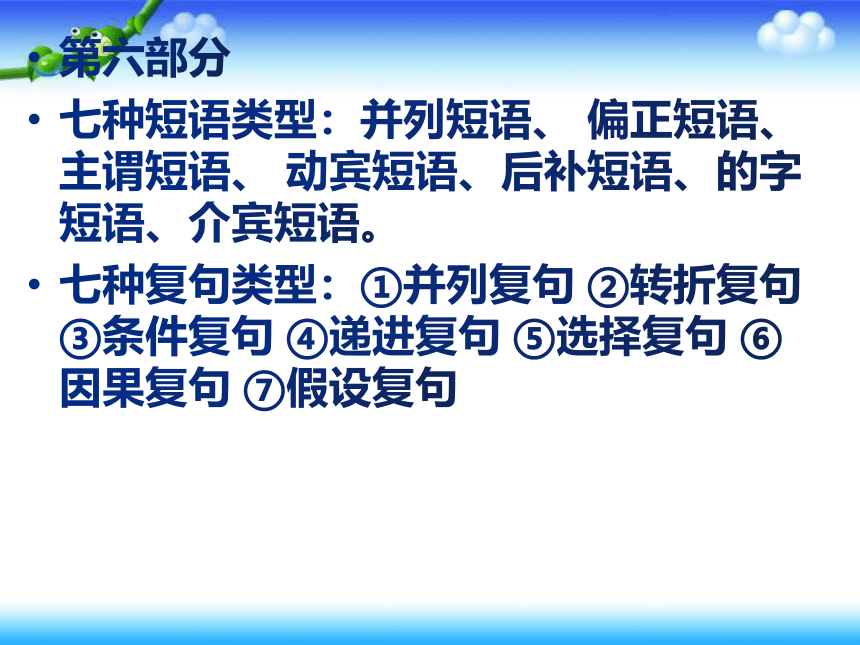 • 第六部分

• 七种短语类型：并列短语、 偏正短语、主谓短语、 动宾短语、后补短语、的字短语、介宾短语。

• 七种复句类型：①并列复句 ②转折复句 ③条件复句 ④递进复句 ⑤选择复句 ⑥因果复句 ⑦假设复句